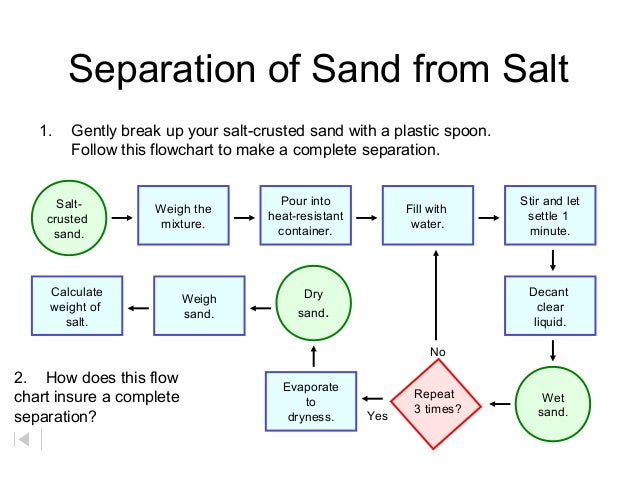 Separation of Sand from Salt

1. Gently break up your salt-crusted sand with a plastic spoon. Follow this flowchart to make a complete separation.

Salt-crusted sand.

Weigh the mixture.

Pour into heat-resistant container.

Fill with water.

Stir and let settle 1 minute.

Decant clear liquid.

Wet sand.

Repeat 3 times?

No

Yes

Evaporate to dryness.

Dry sand.

Weigh sand.

Calculate weight of salt.

2. How does this flow chart insure a complete separation?